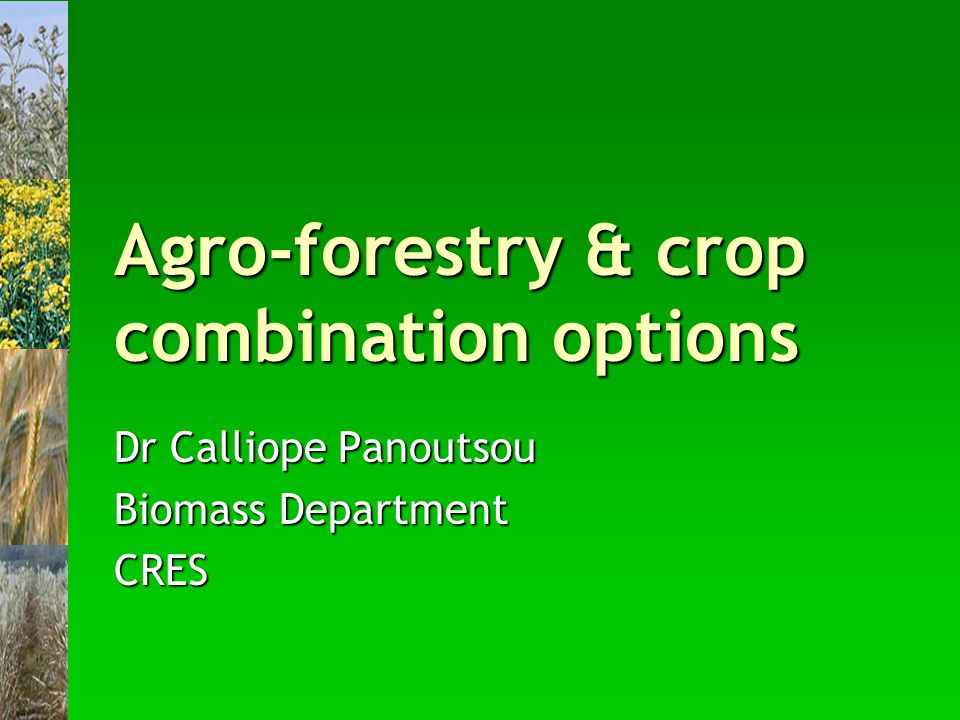 Agro-forestry & crop combination options

Dr Calliope Panoutsou
Biomass Department
CRES